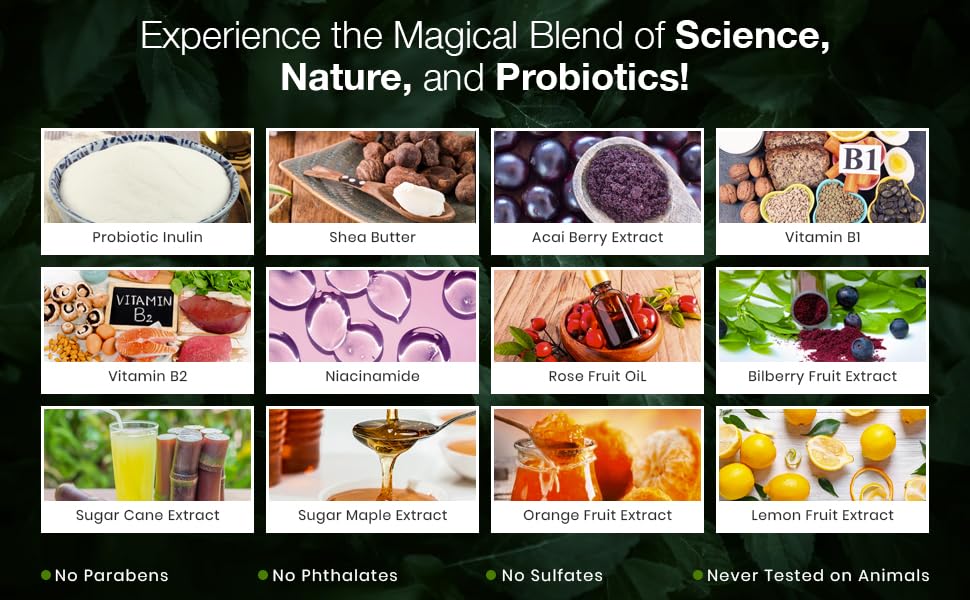 Experience the Magical Blend of Science, Nature, and Probiotics!

Probiotic Inulin

Shea Butter

Acai Berry Extract

B1

Vitamin B1

VITAMIN B2

Vitamin B2

Niacinamide

Rose Fruit OiL

Bilberry Fruit Extract

Sugar Cane Extract

Sugar Maple Extract

Orange Fruit Extract

Lemon Fruit Extract

No Parabens

No Phthalates

No Sulfates

Never Tested on Animals